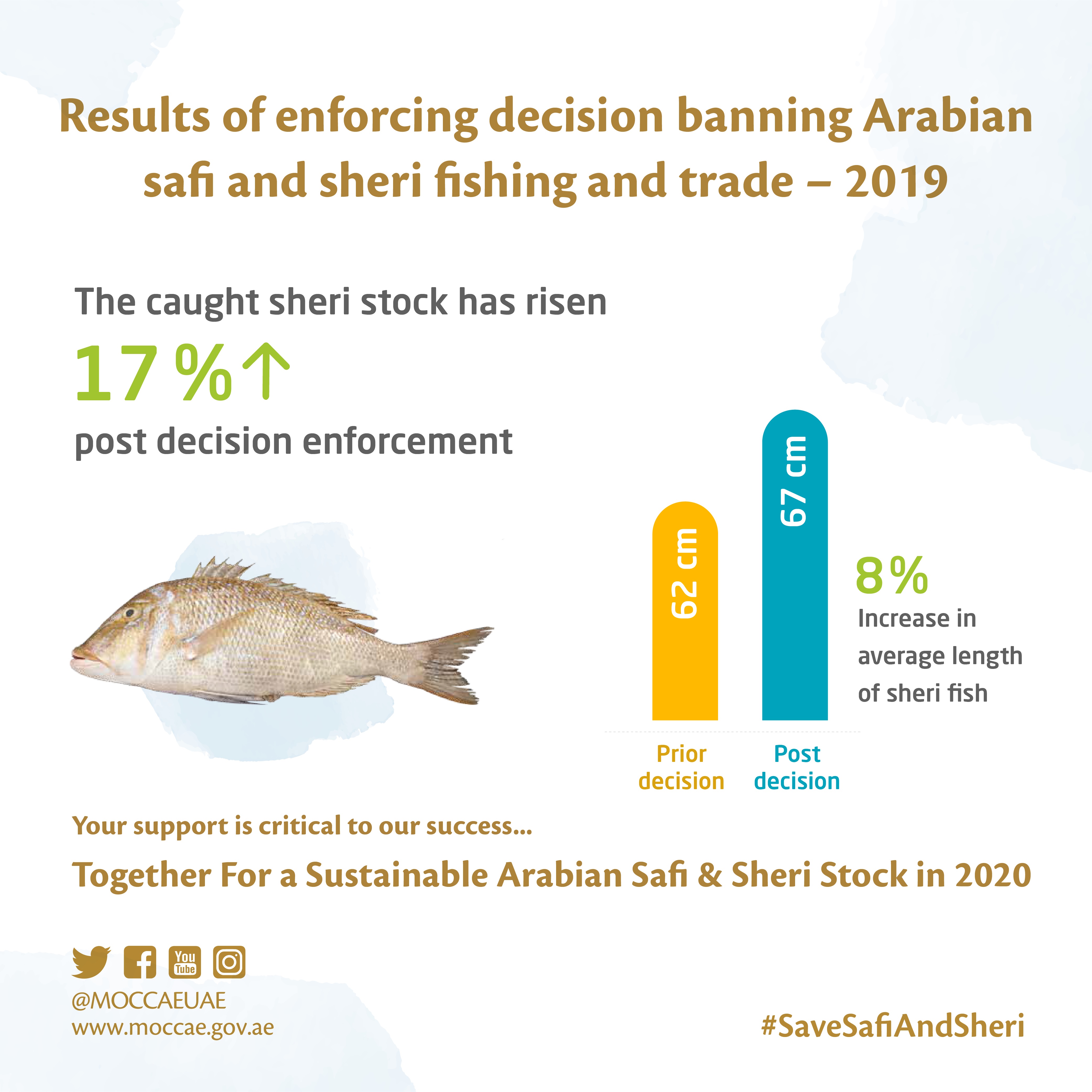 Results of enforcing decision banning Arabian safi and sheri fishing and trade – 2019

The caught sheri stock has risen

17 % ↑

post decision enforcement

62 cm

67 cm

8 %

Increase in average length of sheri fish

Prior decision

Post decision

Your support is critical to our success...

Together For a Sustainable Arabian Safi & Sheri Stock in 2020

You Tube

@MOCCAEUAE
www.moccae.gov.ae

#SaveSafiAndSheri